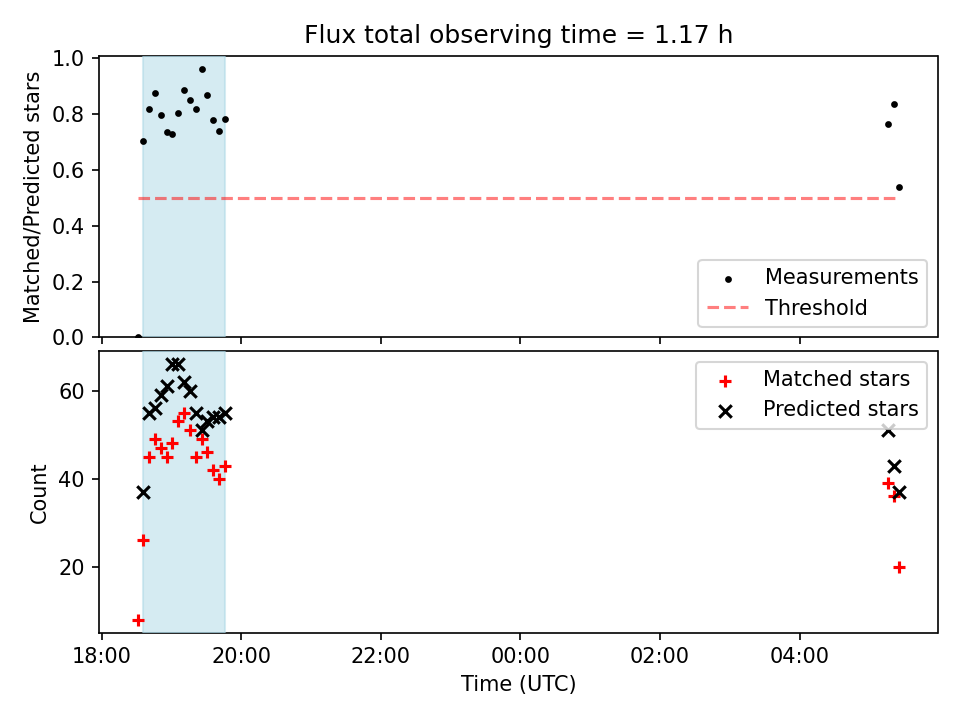 Flux total observing time = 1.17 h

Matched/Predicted stars

1.0
0.8
0.6
0.4
0.2
0.0

Measurements
Threshold

Count

60
40
20

Matched stars
Predicted stars

18:00
20:00
22:00
00:00
02:00
04:00

Time (UTC)